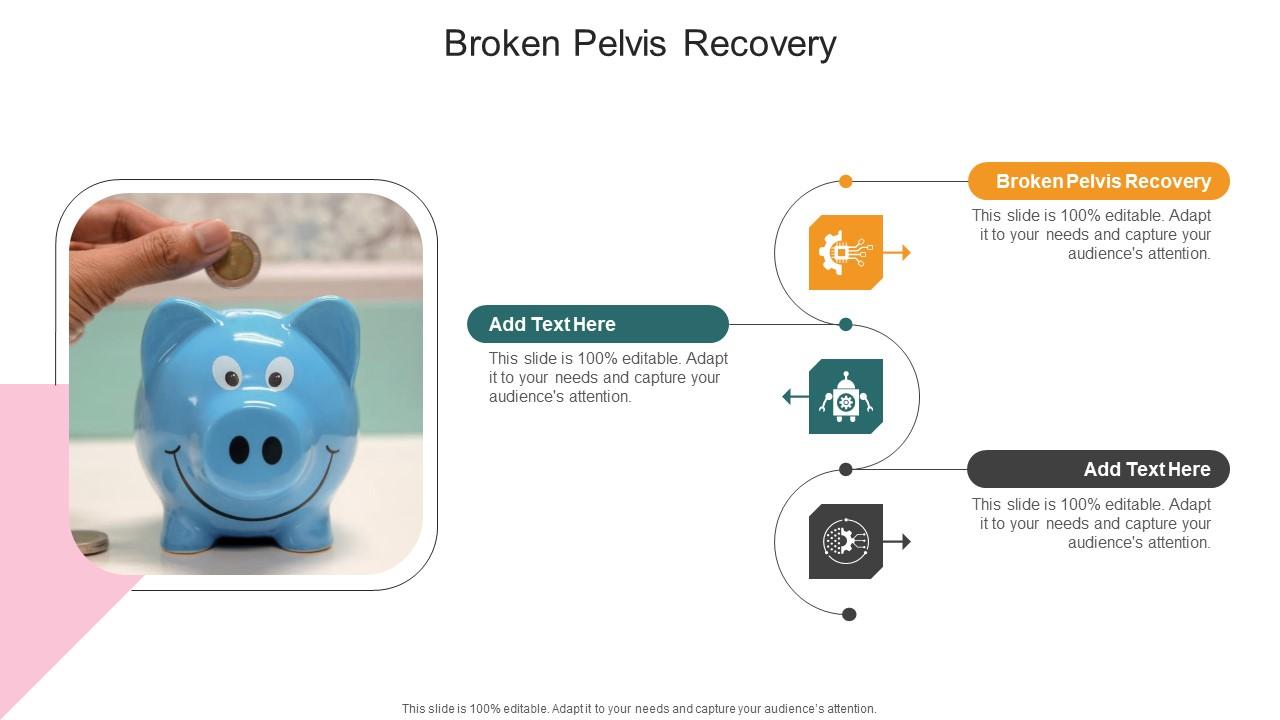 Broken Pelvis Recovery

Broken Pelvis Recovery

This slide is 100% editable. Adapt it to your needs and capture your audience's attention.

Add Text Here

This slide is 100% editable. Adapt it to your needs and capture your audience's attention.

Add Text Here

This slide is 100% editable. Adapt it to your needs and capture your audience's attention.

This slide is 100% editable. Adapt it to your needs and capture your audience's attention.